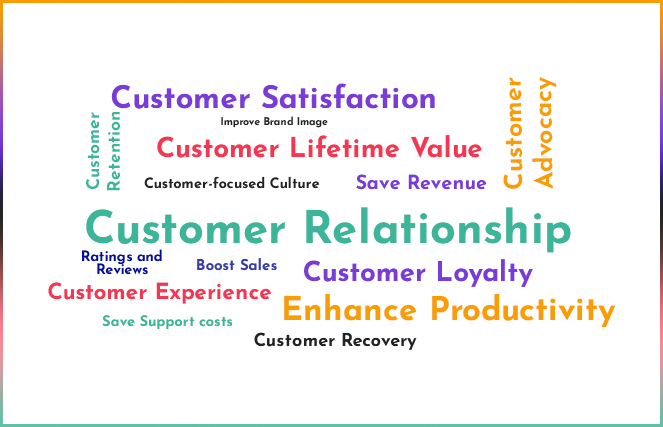 Customer Satisfaction
Improve Brand Image
Customer Retention
Customer Lifetime Value
Customer Advocacy
Customer-focused Culture
Save Revenue
Customer Relationship
Ratings and Reviews
Boost Sales
Customer Loyalty
Customer Experience
Enhance Productivity
Save Support costs
Customer Recovery